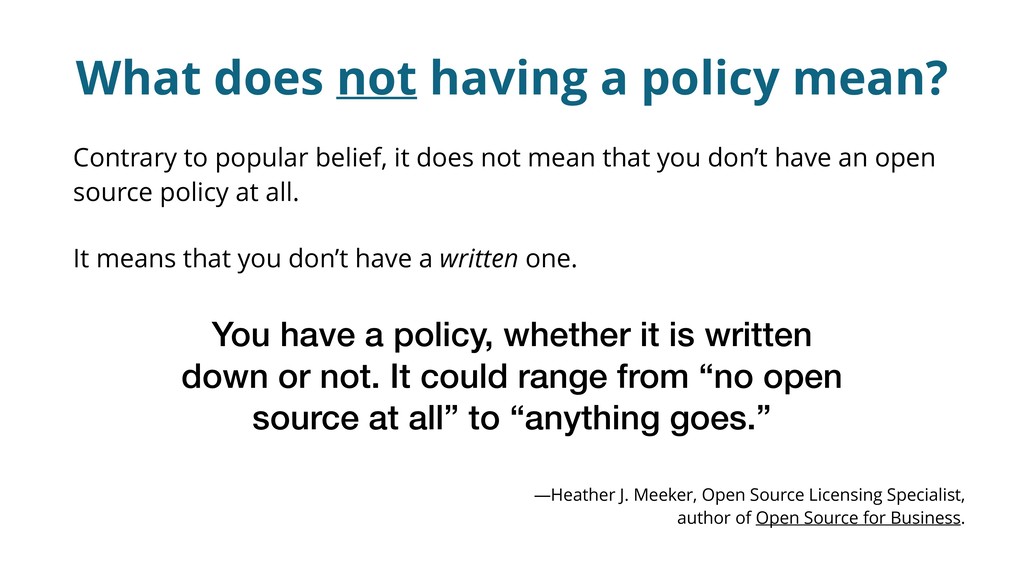 What does not having a policy mean?

Contrary to popular belief, it does not mean that you don’t have an open source policy at all.

It means that you don’t have a written one.

You have a policy, whether it is written down or not. It could range from “no open source at all” to “anything goes.”

—Heather J. Meeker, Open Source Licensing Specialist, author of Open Source for Business.